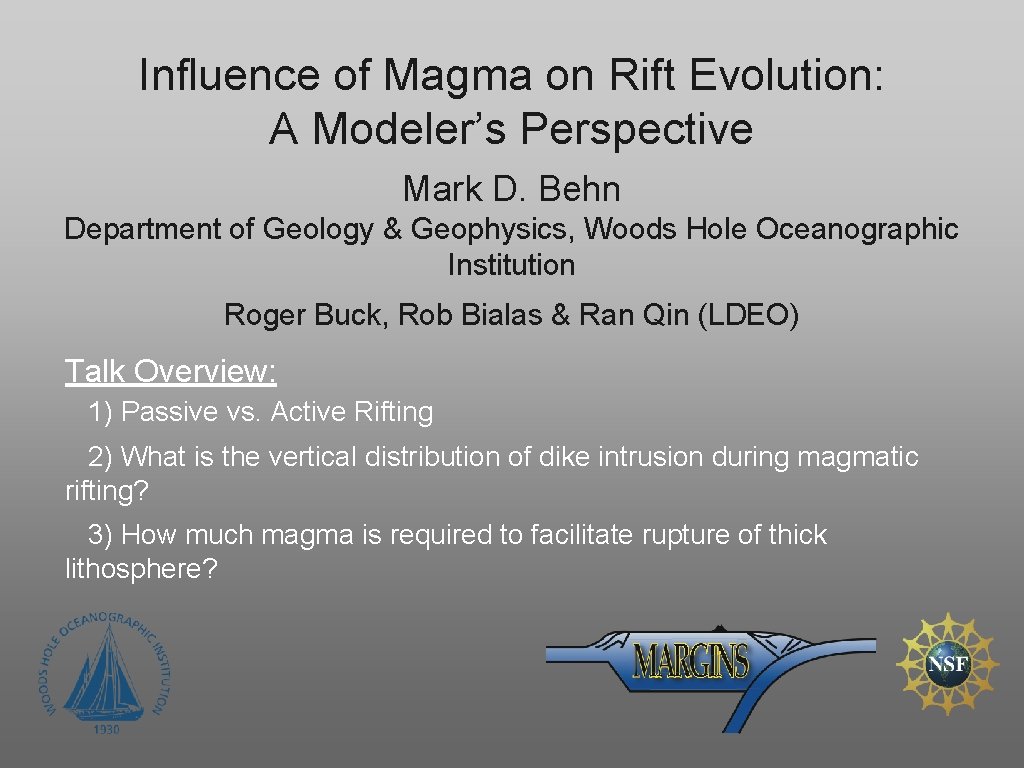 Influence of Magma on Rift Evolution: A Modeler's Perspective

Mark D. Behn

Department of Geology & Geophysics, Woods Hole Oceanographic Institution

Roger Buck, Rob Bialas & Ran Qin (LDEO)

Talk Overview:

1) Passive vs. Active Rifting

2) What is the vertical distribution of dike intrusion during magmatic rifting?

3) How much magma is required to facilitate rupture of thick lithosphere?

WOODS HOLE OCEANOGRAPHIC INSTITUTION 1930

MARGINS

NSF